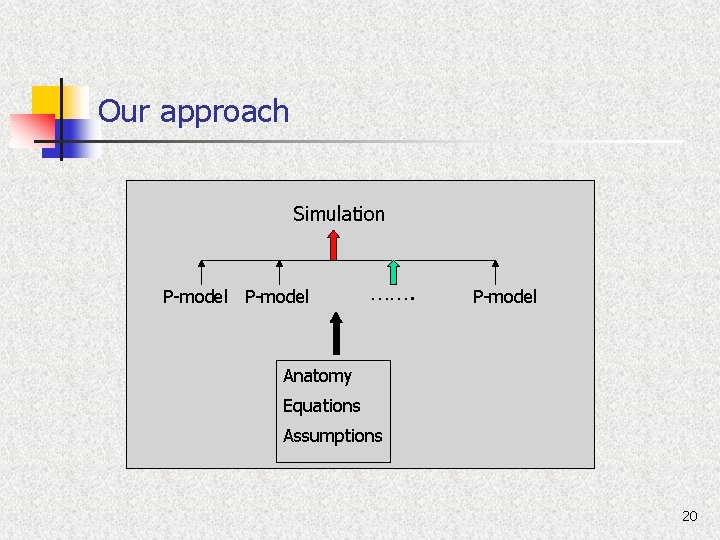 Our approach

Simulation

P-model P-model ……. P-model

Anatomy
Equations
Assumptions

20